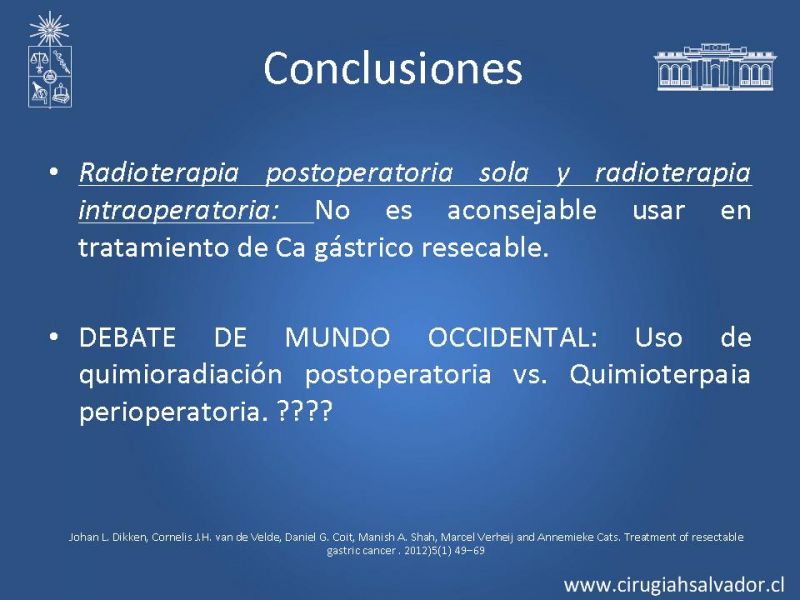 Conclusiones

• Radioterapia postoperatoria sola y radioterapia intraoperatoria: No es aconsejable usar en tratamiento de Ca gástrico resecable.

• DEBATE DE MUNDO OCCIDENTAL: Uso de quimioradiación postoperatoria vs. Quimioterpaia perioperatoria. ????

Johan L. Dikken, Cornelis J.H. van de Velde, Daniel G. Coit, Manish A. Shah, Marcel Verheij and Annemieke Cats. Treatment of resectable gastric cancer . 2012)5(1) 49–69

www.cirugiahsalvador.cl